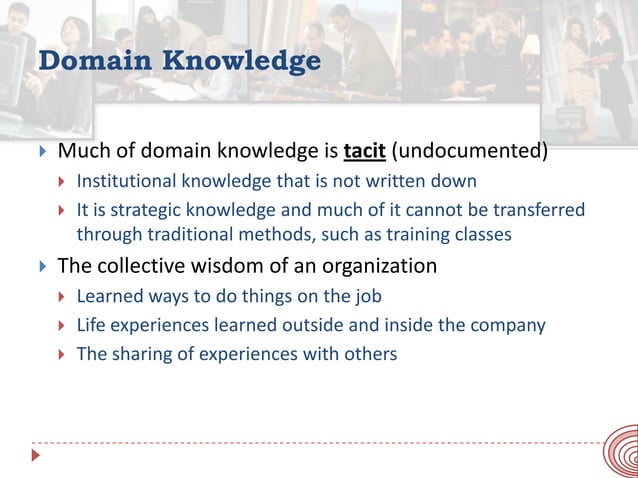 Domain Knowledge

Much of domain knowledge is tacit (undocumented)

Institutional knowledge that is not written down

It is strategic knowledge and much of it cannot be transferred through traditional methods, such as training classes

The collective wisdom of an organization

Learned ways to do things on the job

Life experiences learned outside and inside the company

The sharing of experiences with others